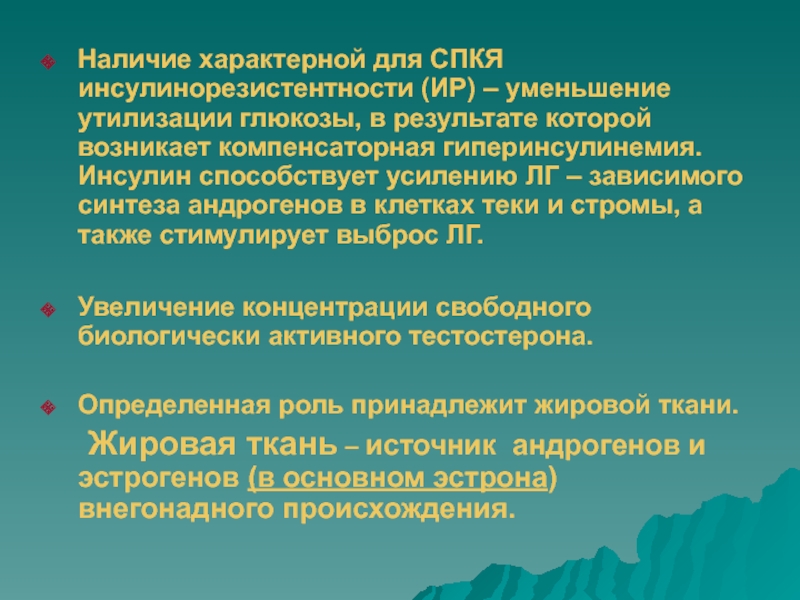 Наличие характерной для СПКЯ инсулинорезистентности (ИР) – уменьшение утилизации глюкозы, в результате которой возникает компенсаторная гиперинсулинемия. Инсулин способствует усилению ЛГ – зависимого синтеза андрогенов в клетках теки и стромы, а также стимулирует выброс ЛГ.

Увеличение концентрации свободного биологически активного тестостерона.

Определенная роль принадлежит жировой ткани.
Жировая ткань – источник андрогенов и эстрогенов (в основном эстрона) внегонадного происхождения.